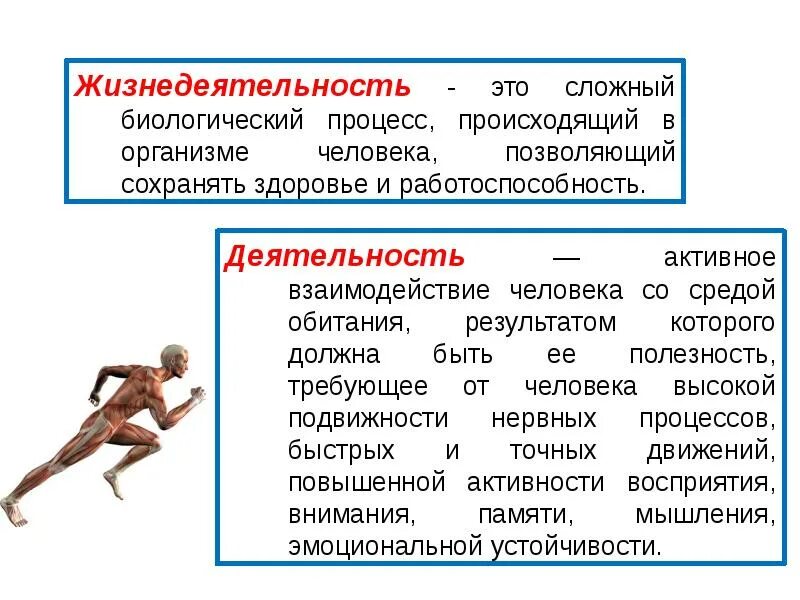 Жизнедеятельность - это сложный биологический процесс, происходящий в организме человека, позволяющий сохранять здоровье и работоспособность.

Деятельность — активное взаимодействие человека со средой обитания, результатом которого должна быть ее полезность, требующее от человека высокой подвижности нервных процессов, быстрых и точных движений, повышенной активности восприятия, внимания, памяти, мышления, эмоциональной устойчивости.